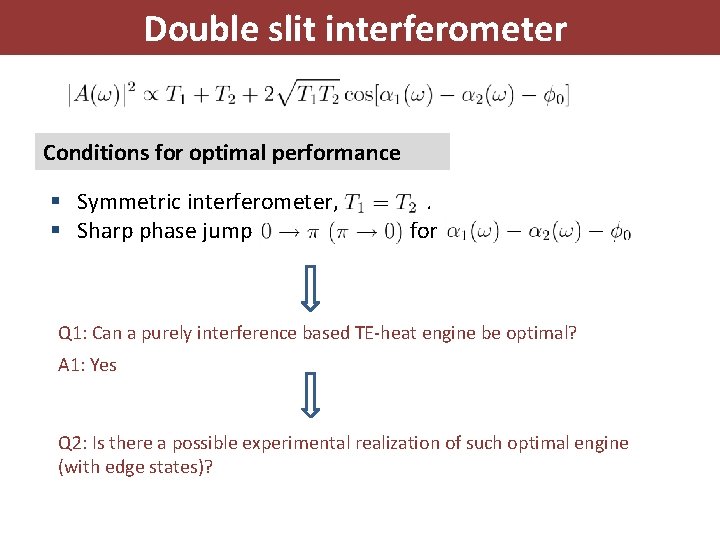 Double slit interferometer

$|A(\omega)|^2 \propto T_1 + T_2 + 2\sqrt{T_1 T_2}\cos[\alpha_1(\omega) - \alpha_2(\omega) - \phi_0]$

Conditions for optimal performance

▪ Symmetric interferometer, $T_1 = T_2$ .
▪ Sharp phase jump $0 \rightarrow \pi$ $(\pi \rightarrow 0)$ for $\alpha_1(\omega) - \alpha_2(\omega) - \phi_0$

Q1: Can a purely interference based TE-heat engine be optimal?

A1: Yes

Q2: Is there a possible experimental realization of such optimal engine (with edge states)?